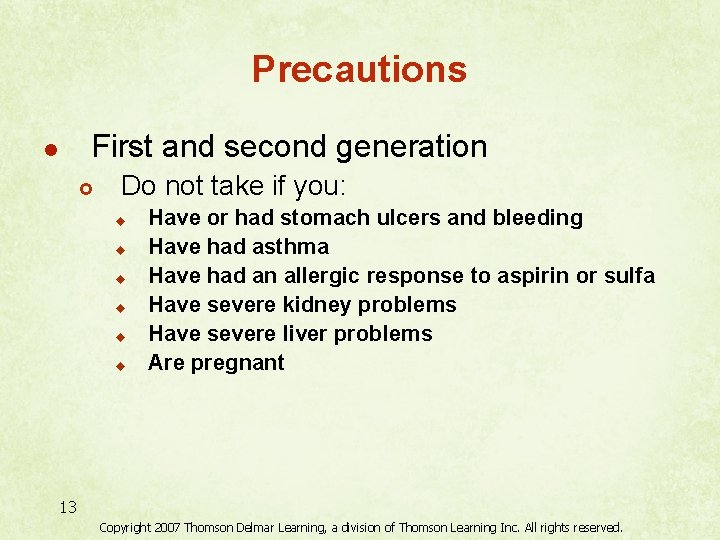 Precautions

- First and second generation
  - Do not take if you:
    - Have or had stomach ulcers and bleeding
    - Have had asthma
    - Have had an allergic response to aspirin or sulfa
    - Have severe kidney problems
    - Have severe liver problems
    - Are pregnant

13

Copyright 2007 Thomson Delmar Learning, a division of Thomson Learning Inc. All rights reserved.